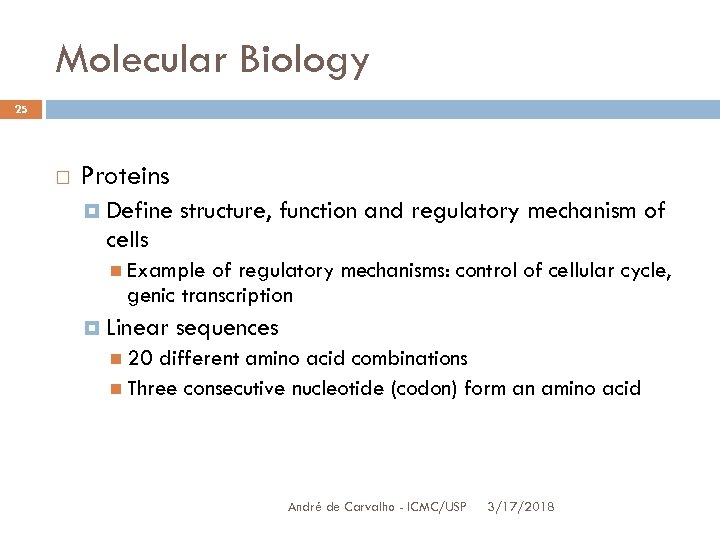 Molecular Biology

25

Proteins

Define structure, function and regulatory mechanism of cells

Example of regulatory mechanisms: control of cellular cycle, genic transcription

Linear sequences

20 different amino acid combinations

Three consecutive nucleotide (codon) form an amino acid

André de Carvalho - ICMC/USP 3/17/2018